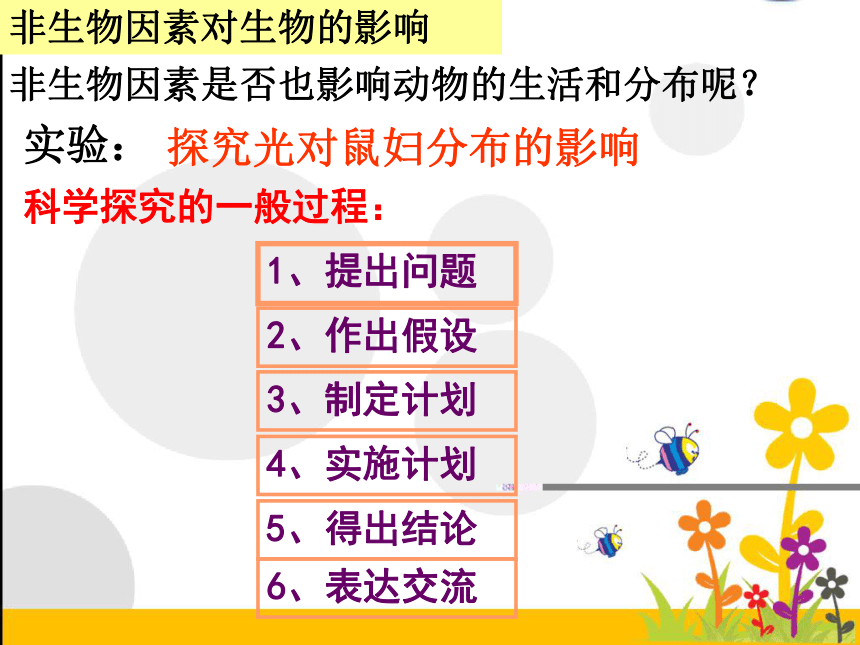 非生物因素对生物的影响

非生物因素是否也影响动物的生活和分布呢？

实验： 探究光对鼠妇分布的影响

科学探究的一般过程：

1、提出问题

2、作出假设

3、制定计划

4、实施计划

5、得出结论

6、表达交流